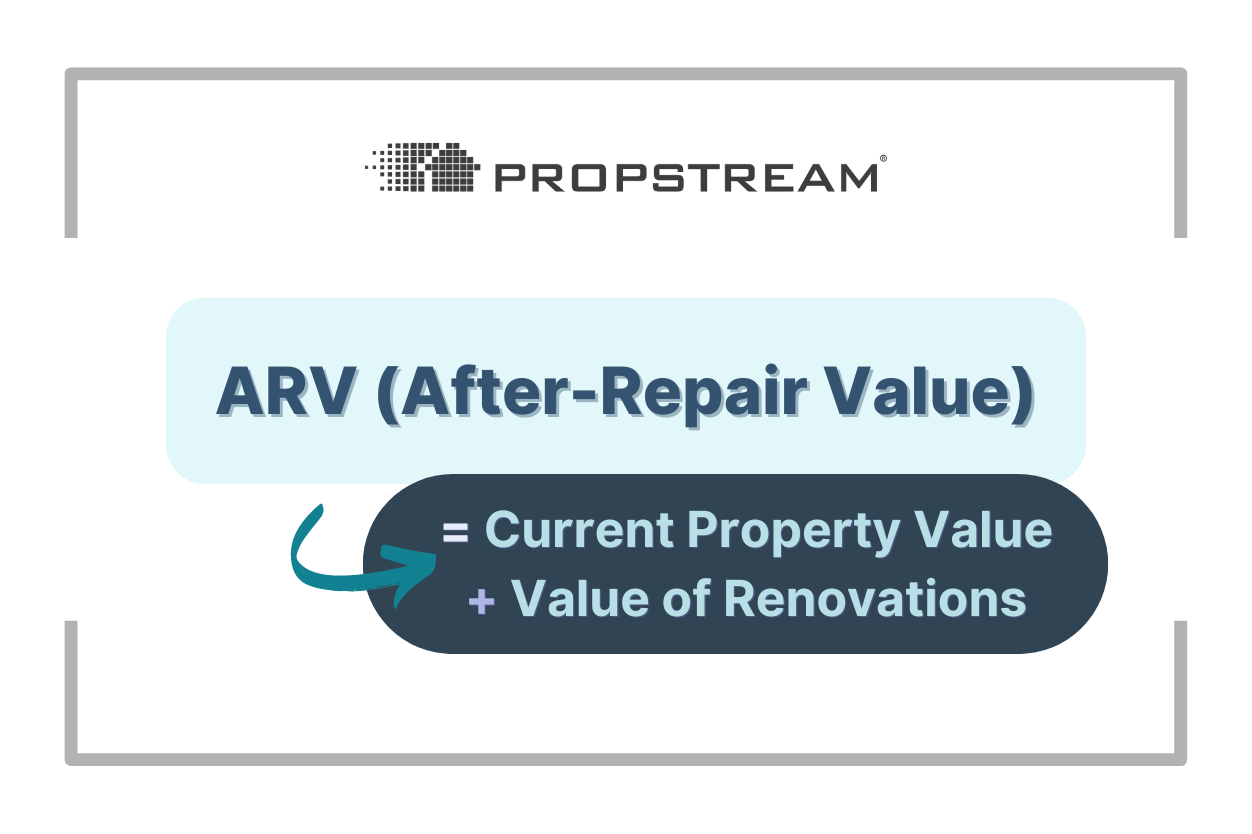 PROPSTREAM®

ARV (After-Repair Value)

= Current Property Value
+ Value of Renovations